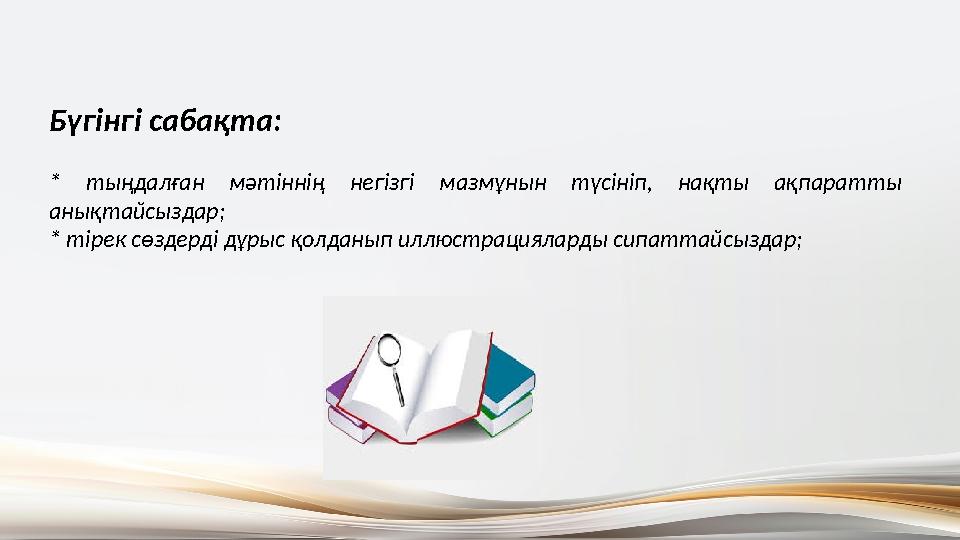 Бүгінгі сабақта:

* тыңдалған мәтіннің негізгі мазмұнын түсініп, нақты ақпаратты анықтайсыздар;
* тірек сөздерді дұрыс қолданып иллюстрацияларды сипаттайсыздар;